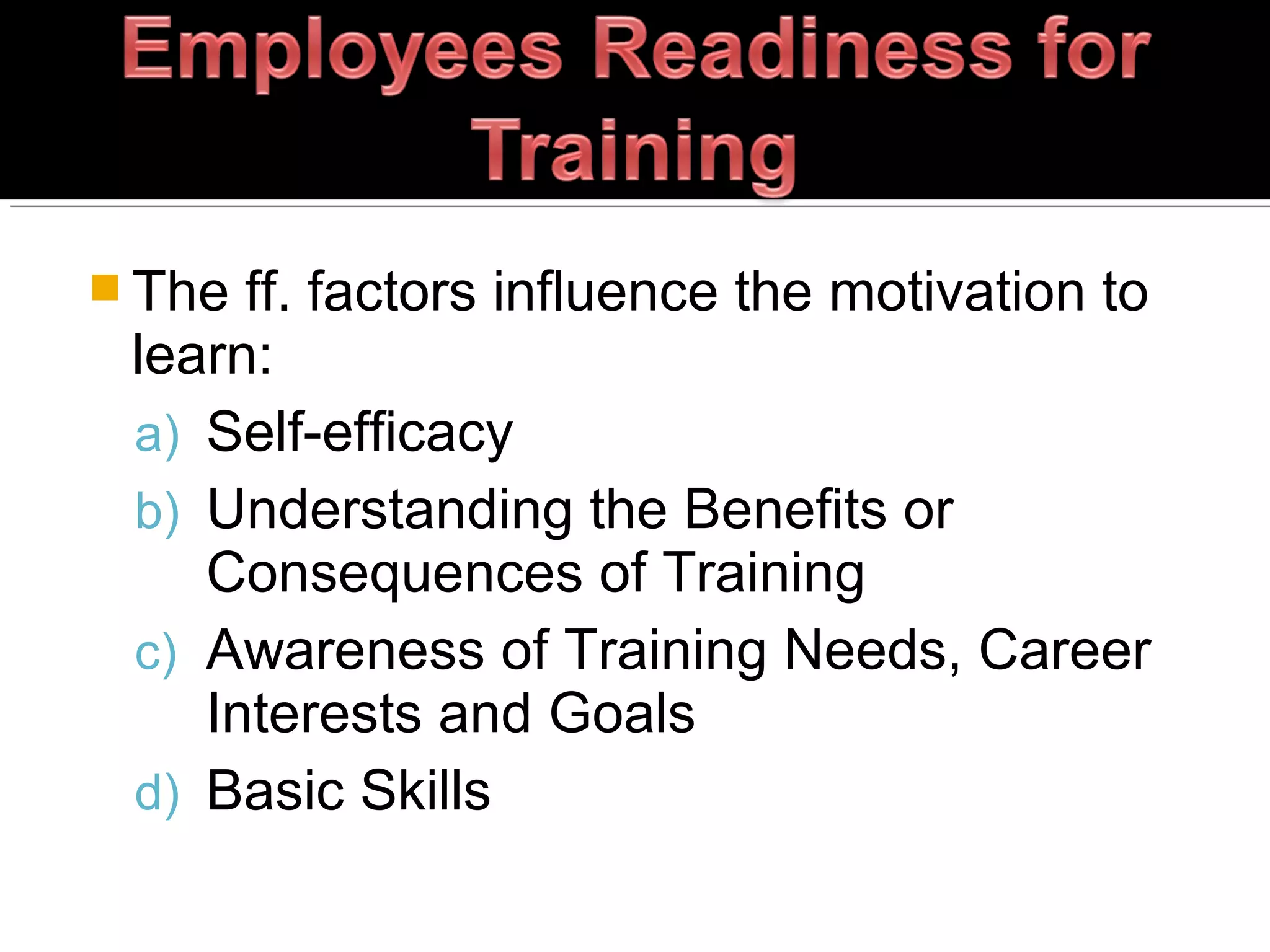 Employees Readiness for Training

The ff. factors influence the motivation to learn:

a) Self-efficacy
b) Understanding the Benefits or Consequences of Training
c) Awareness of Training Needs, Career Interests and Goals
d) Basic Skills